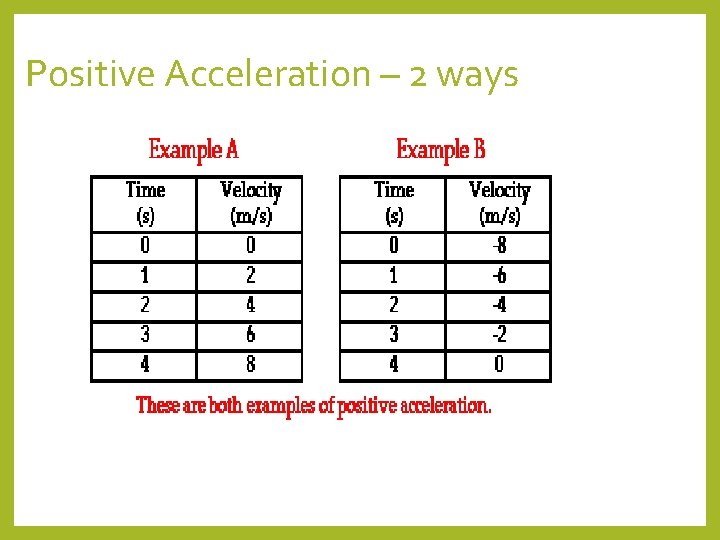 Positive Acceleration – 2 ways

Example A

| Time (s) | Velocity (m/s) |
|---|---|
| 0 | 0 |
| 1 | 2 |
| 2 | 4 |
| 3 | 6 |
| 4 | 8 |

Example B

| Time (s) | Velocity (m/s) |
|---|---|
| 0 | -8 |
| 1 | -6 |
| 2 | -4 |
| 3 | -2 |
| 4 | 0 |

These are both examples of positive acceleration.